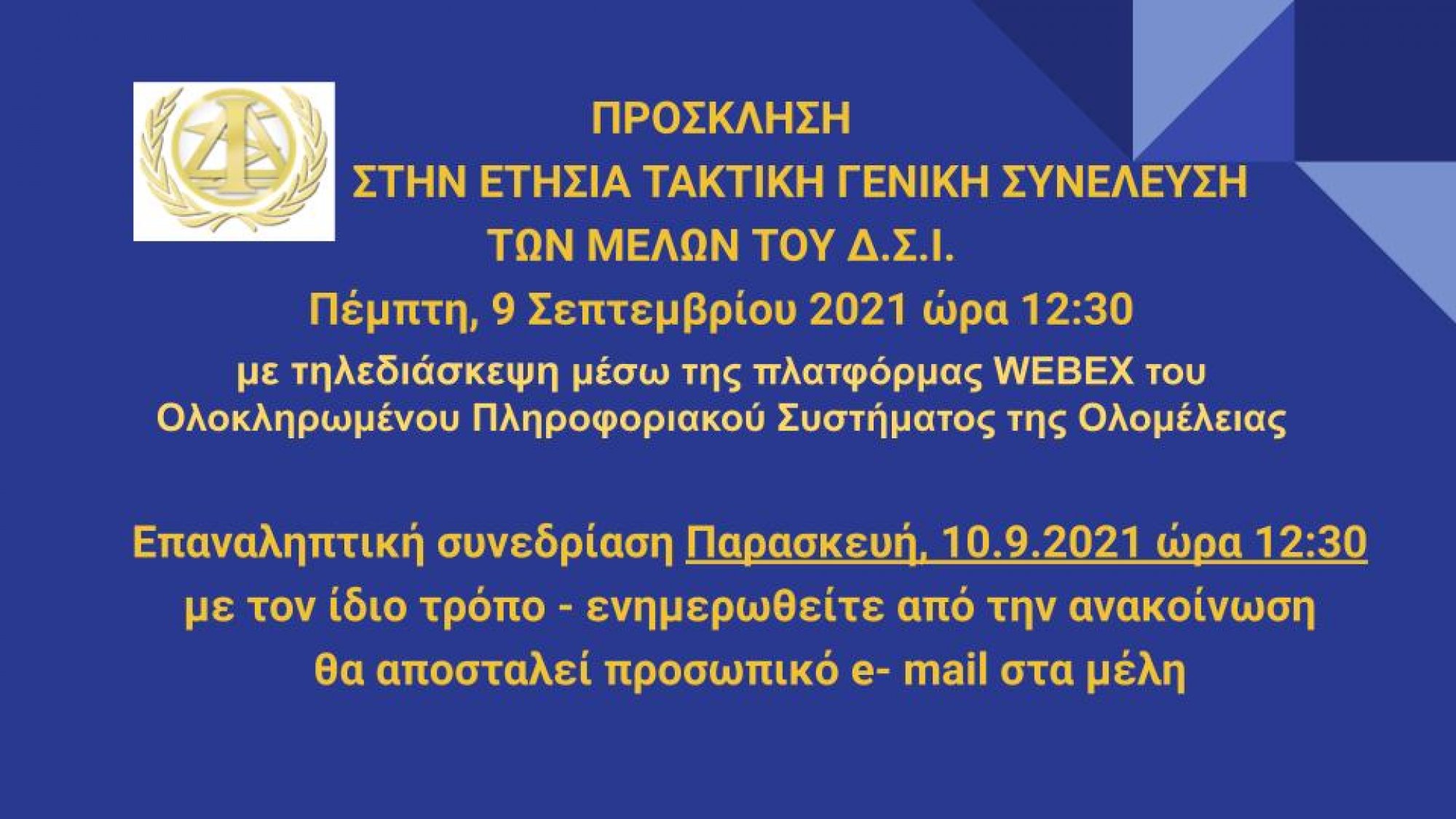 ΠΡΟΣΚΛΗΣΗ
ΣΤΗΝ ΕΤΗΣΙΑ ΤΑΚΤΙΚΗ ΓΕΝΙΚΗ ΣΥΝΕΛΕΥΣΗ
ΤΩΝ ΜΕΛΩΝ ΤΟΥ Δ.Σ.Ι.
Πέμπτη, 9 Σεπτεμβρίου 2021 ώρα 12:30
με τηλεδιάσκεψη μέσω της πλατφόρμας WEBEX του Ολοκληρωμένου Πληροφοριακού Συστήματος της Ολομέλειας

Επαναληπτική συνεδρίαση Παρασκευή, 10.9.2021 ώρα 12:30
με τον ίδιο τρόπο - ενημερωθείτε από την ανακοίνωση
θα αποσταλεί προσωπικό e- mail στα μέλη